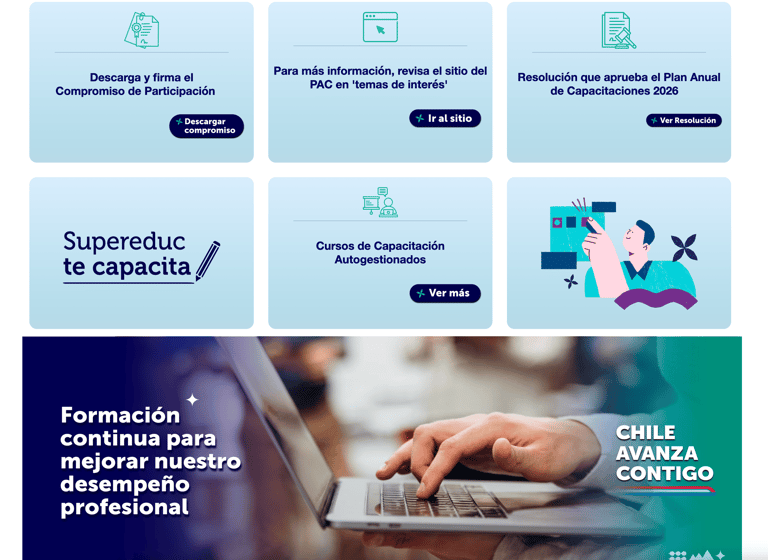 Descarga y firma el Compromiso de Participación

Descargar compromiso

Para más información, revisa el sitio del PAC en 'temas de interés'

Ir al sitio

Resolución que aprueba el Plan Anual de Capacitaciones 2026

Ver Resolución

Supereduc te capacita

Cursos de Capacitación Autogestionados

Ver más

Formación continua para mejorar nuestro desempeño profesional

CHILE AVANZA CONTIGO